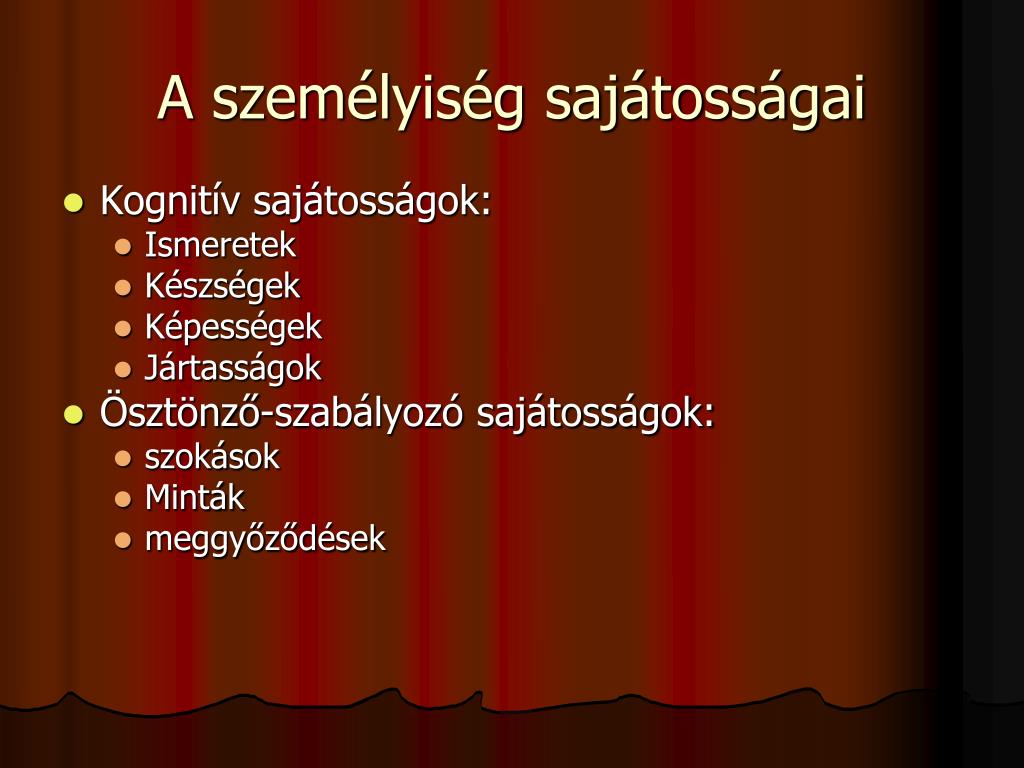 A személyiség sajátosságai

- Kognitív sajátosságok:
  - Ismeretek
  - Készségek
  - Képességek
  - Jártasságok
- Ösztönző-szabályozó sajátosságok:
  - szokások
  - Minták
  - meggyőződések